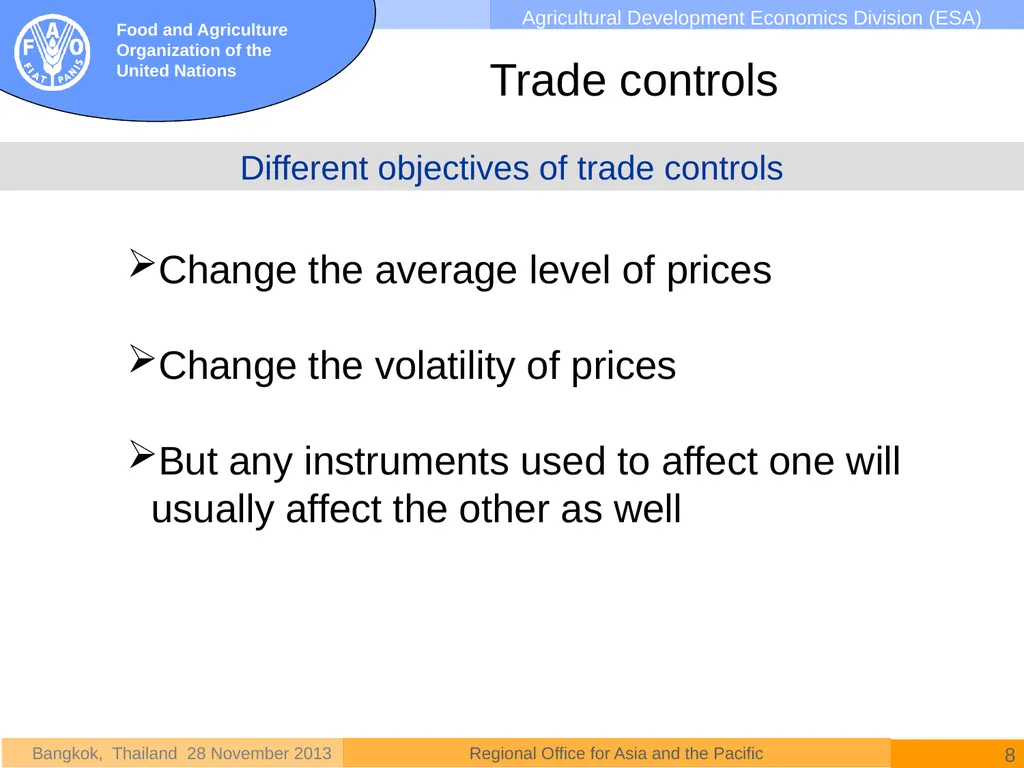 F A O
FIAT PANIS

Food and Agriculture Organization of the United Nations

Agricultural Development Economics Division (ESA)

Trade controls

Different objectives of trade controls

➢Change the average level of prices

➢Change the volatility of prices

➢But any instruments used to affect one will usually affect the other as well

Bangkok, Thailand 28 November 2013

Regional Office for Asia and the Pacific

8